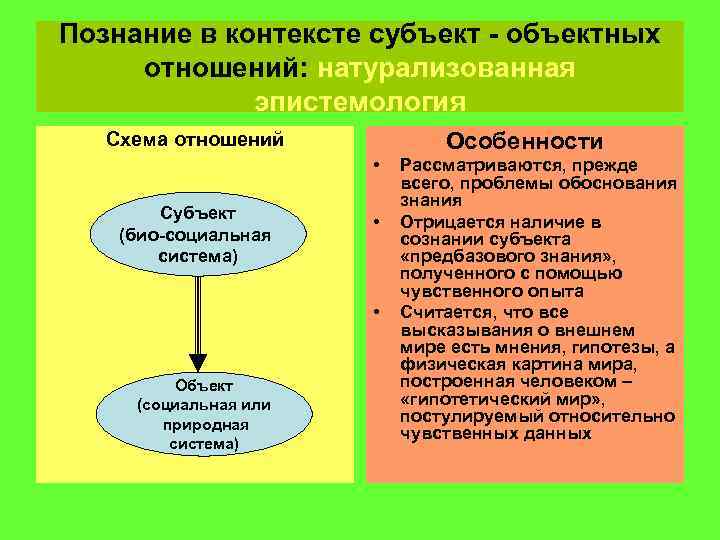 Познание в контексте субъект - объектных отношений: натурализованная эпистемология

Схема отношений

Субъект (био-социальная система)

Объект (социальная или природная система)

Особенности

• Рассматриваются, прежде всего, проблемы обоснования знания

• Отрицается наличие в сознании субъекта «предбазового знания», полученного с помощью чувственного опыта

• Считается, что все высказывания о внешнем мире есть мнения, гипотезы, а физическая картина мира, построенная человеком – «гипотетический мир», постулируемый относительно чувственных данных